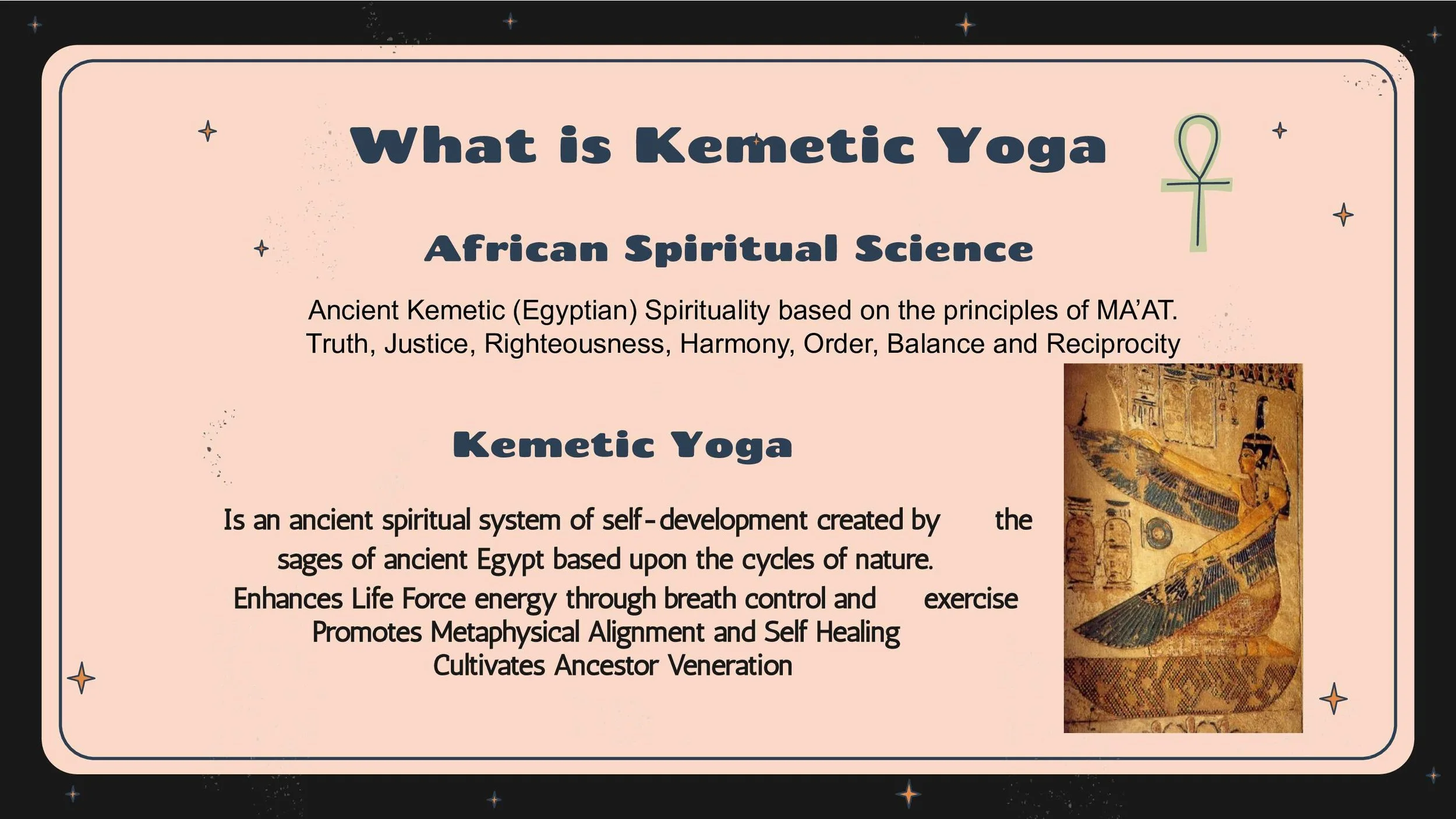 What is Kemetic Yoga

African Spiritual Science

Ancient Kemetic (Egyptian) Spirituality based on the principles of MA'AT.
Truth, Justice, Righteousness, Harmony, Order, Balance and Reciprocity

Kemetic Yoga

Is an ancient spiritual system of self-development created by the sages of ancient Egypt based upon the cycles of nature.
Enhances Life Force energy through breath control and exercise
Promotes Metaphysical Alignment and Self Healing
Cultivates Ancestor Veneration